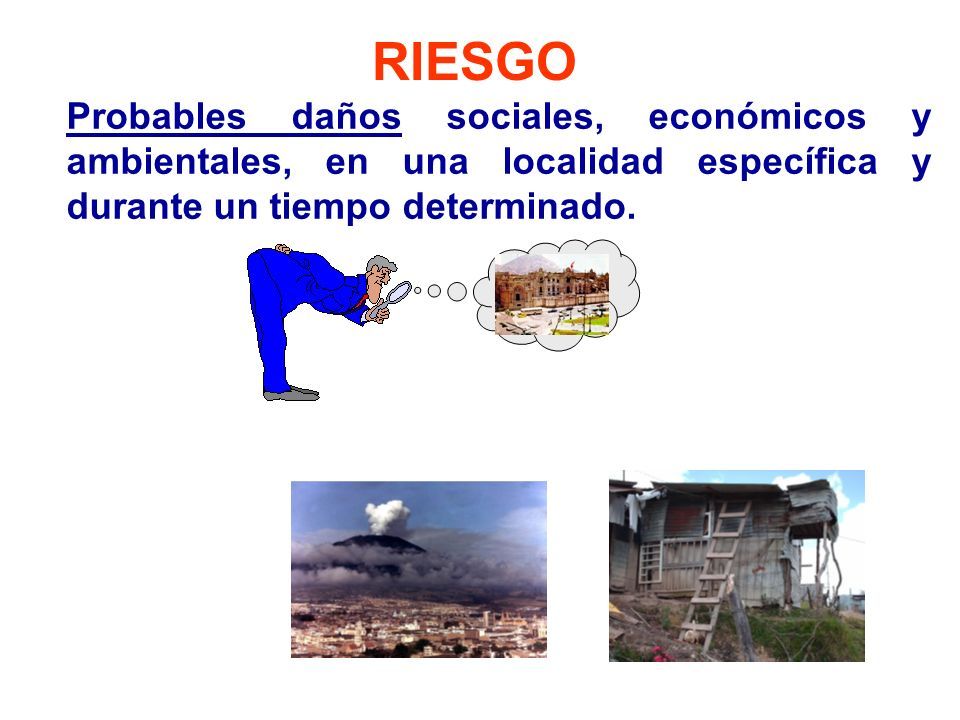 RIESGO

Probables daños sociales, económicos y ambientales, en una localidad específica y durante un tiempo determinado.